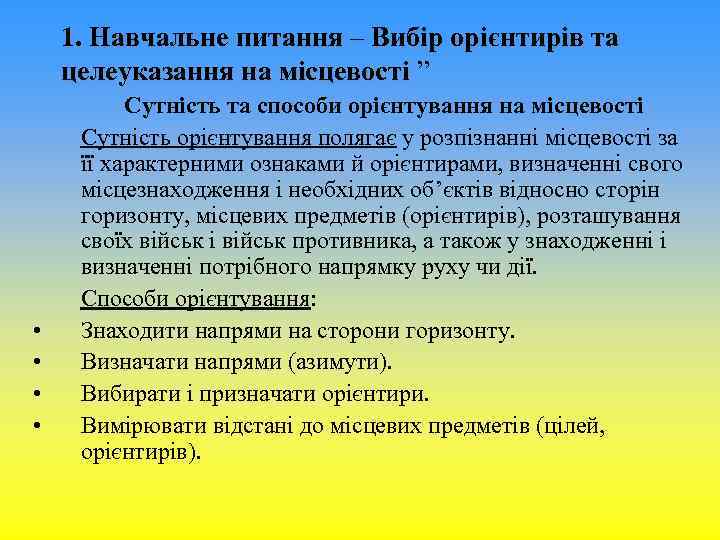 1. Навчальне питання – Вибір орієнтирів та целеуказання на місцевості ”

Сутність та способи орієнтування на місцевості

Сутність орієнтування полягає у розпізнанні місцевості за її характерними ознаками й орієнтирами, визначенні свого місцезнаходження і необхідних об’єктів відносно сторін горизонту, місцевих предметів (орієнтирів), розташування своїх військ і військ противника, а також у знаходженні і визначенні потрібного напрямку руху чи дії.

Способи орієнтування:

• Знаходити напрями на сторони горизонту.
• Визначати напрями (азимути).
• Вибирати і призначати орієнтири.
• Вимірювати відстані до місцевих предметів (цілей, орієнтирів).